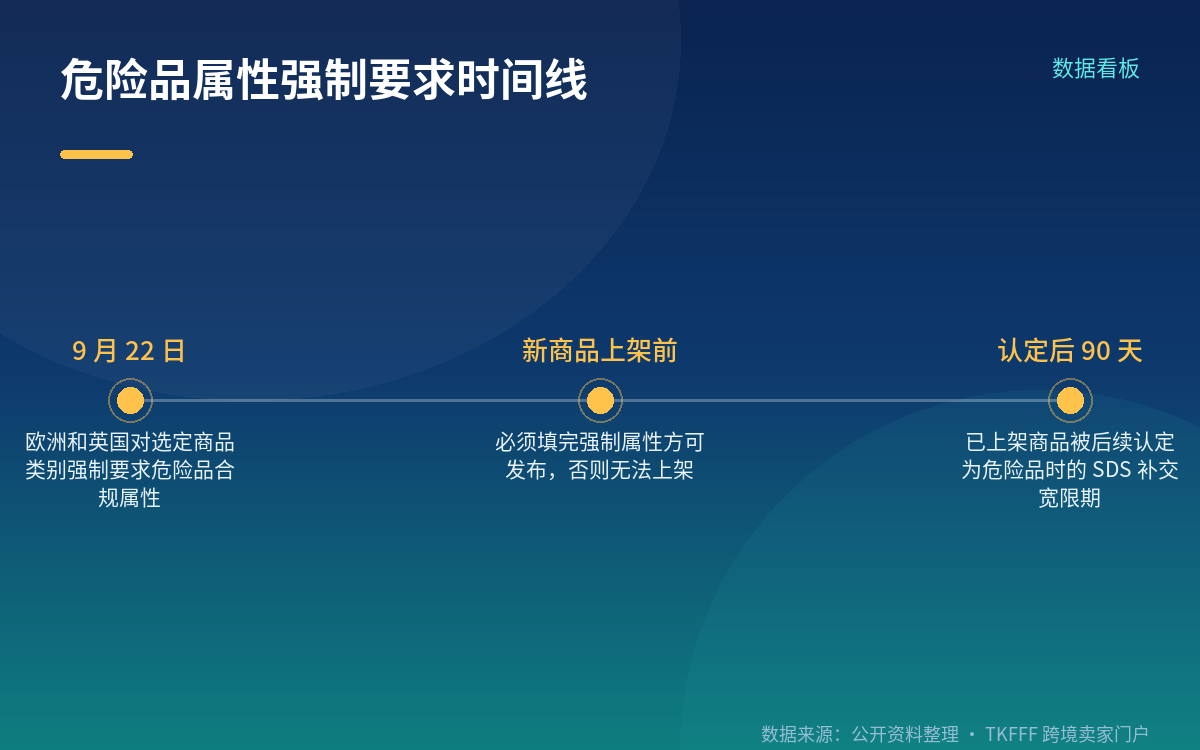 危险品属性强制要求时间线

数据看板

9 月 22 日

欧洲和英国对选定商品类别强制要求危险品合规属性

新商品上架前

必须填完强制属性方可发布，否则无法上架

认定后 90 天

已上架商品被后续认定为危险品时的 SDS 补交宽限期

数据来源：公开资料整理 · TKFFF 跨境卖家门户